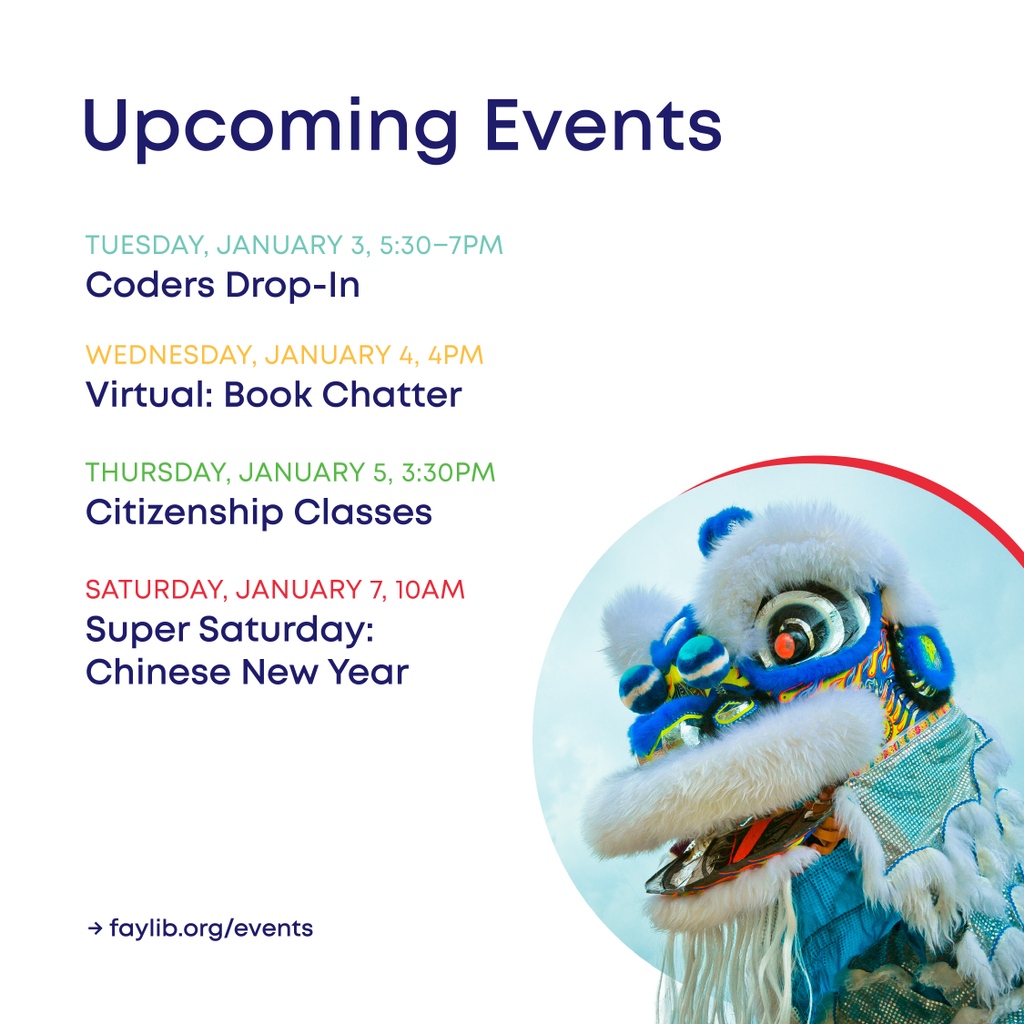 Upcoming Events

TUESDAY, JANUARY 3, 5:30–7PM
Coders Drop-In

WEDNESDAY, JANUARY 4, 4PM
Virtual: Book Chatter

THURSDAY, JANUARY 5, 3:30PM
Citizenship Classes

SATURDAY, JANUARY 7, 10AM
Super Saturday: Chinese New Year

→ faylib.org/events